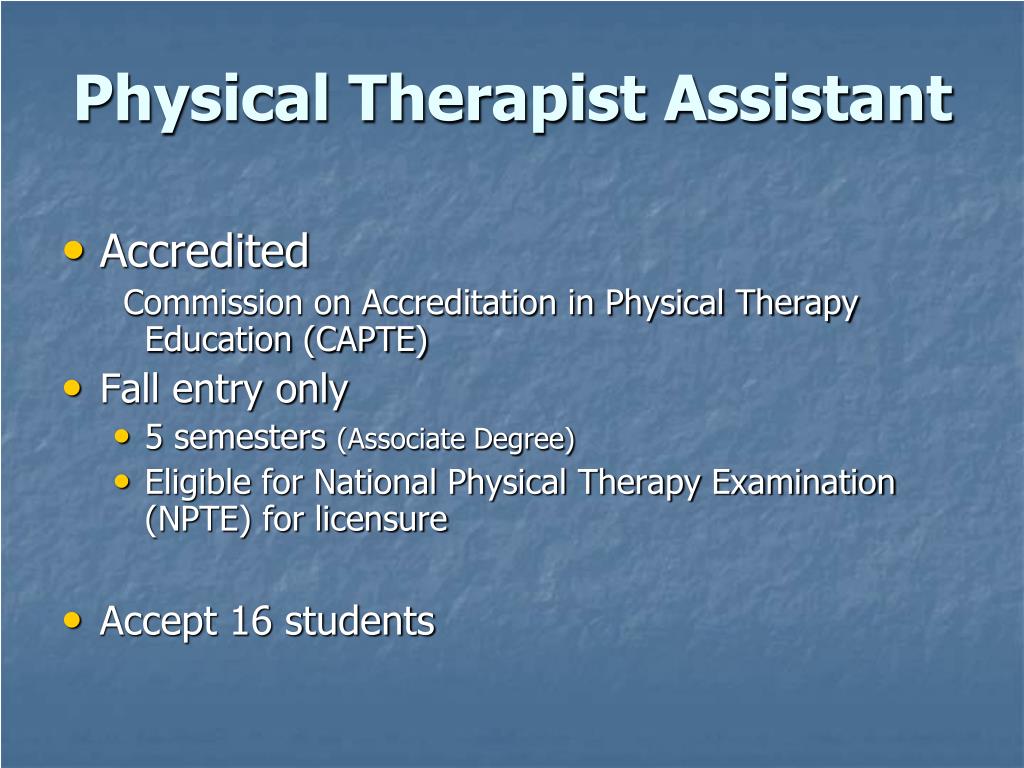 Physical Therapist Assistant

• Accredited
Commission on Accreditation in Physical Therapy Education (CAPTE)
• Fall entry only
• 5 semesters (Associate Degree)
• Eligible for National Physical Therapy Examination (NPTE) for licensure

• Accept 16 students